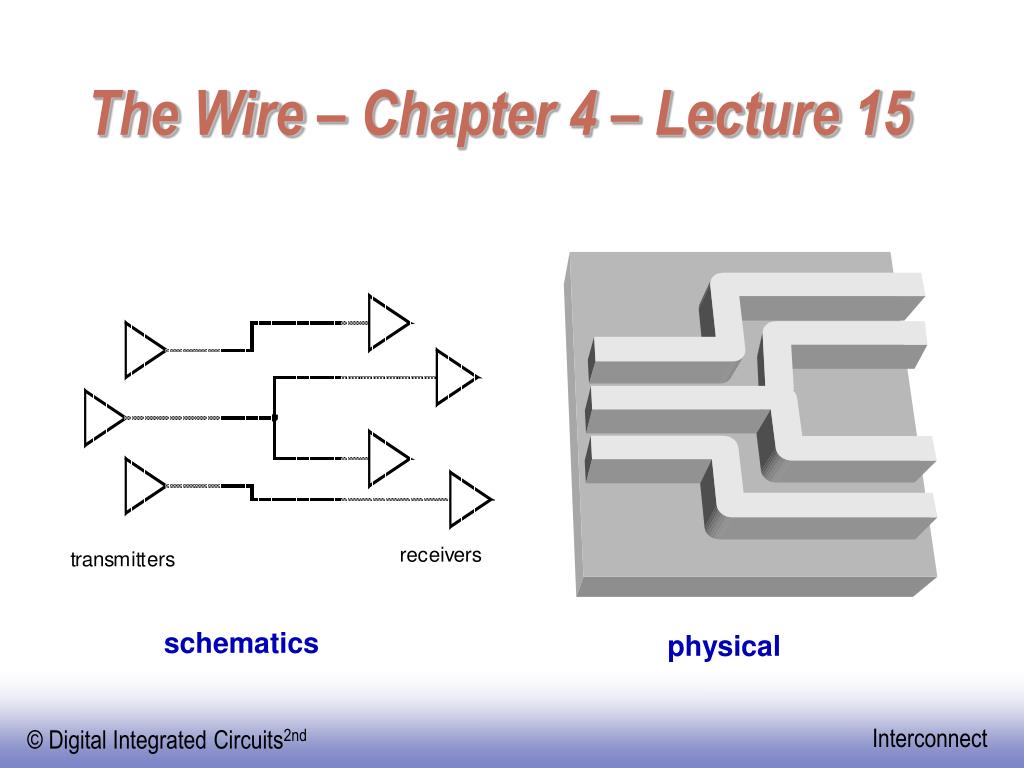 The Wire – Chapter 4 – Lecture 15

transmitters

receivers

schematics

physical

© Digital Integrated Circuits$^{2nd}$

Interconnect